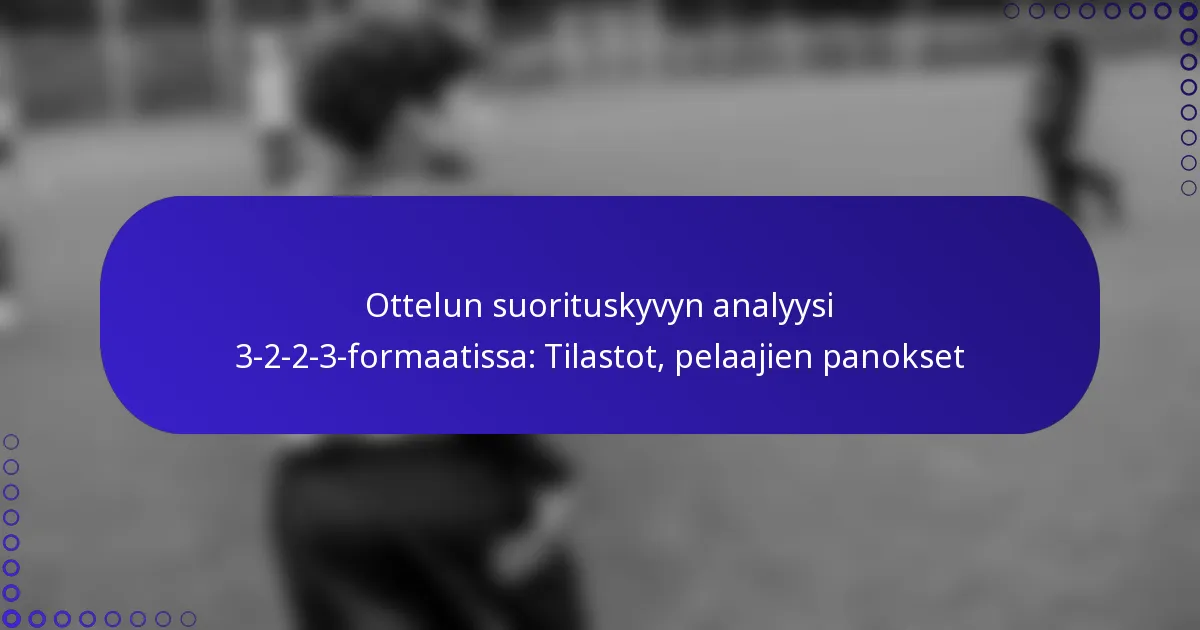 Ottelun suorituskyvyn analyysi 3-2-2-3-formaatissa: Tilastot, pelaajien panokset